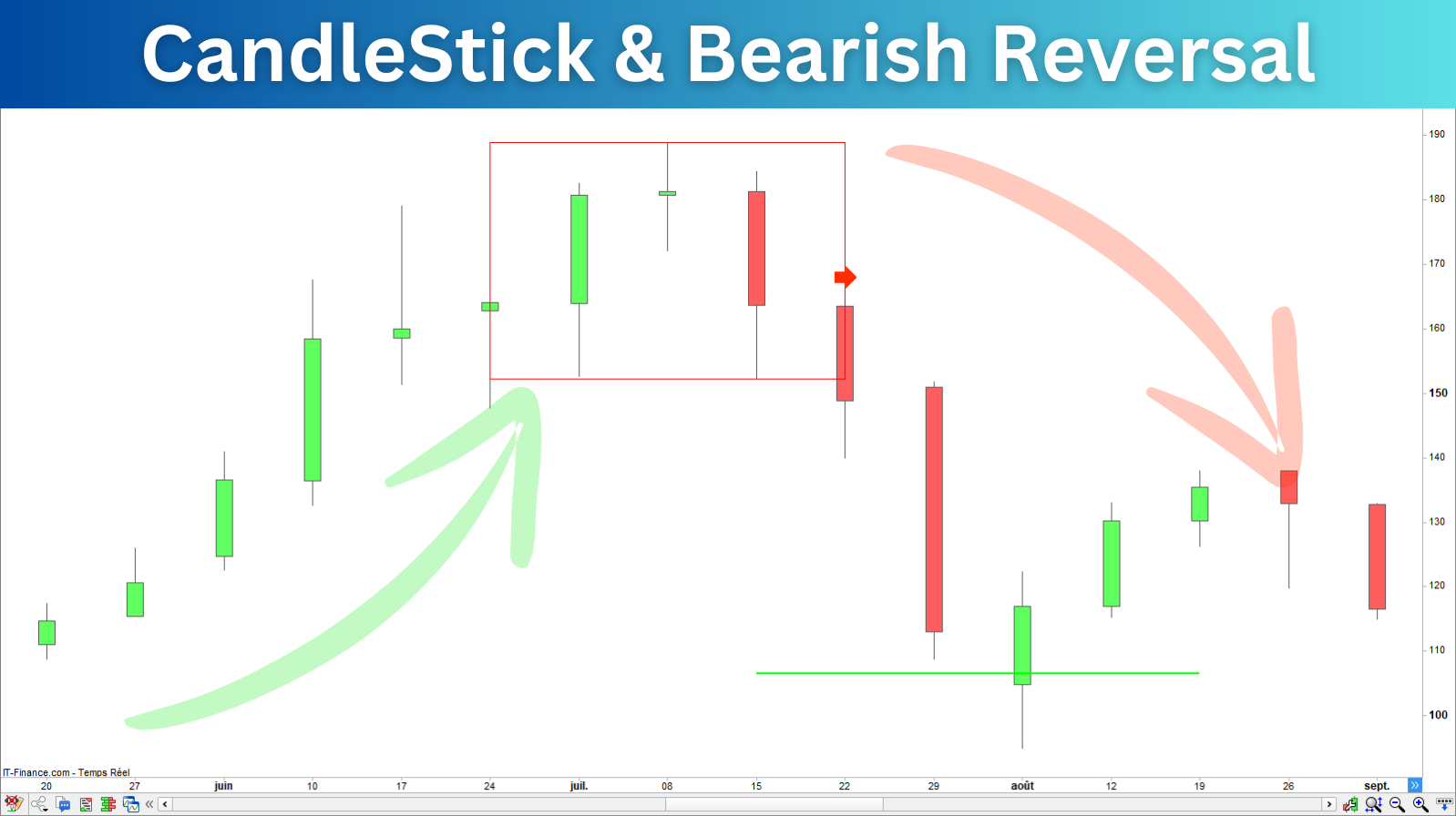 CandleStick & Bearish Reversal

190
180
170
160
150
140
130
120
110
100

IT-Finance.com - Temps Réel

20
27
juin
10
17
24
juil.
08
15
22
29
août
12
19
26
sept.